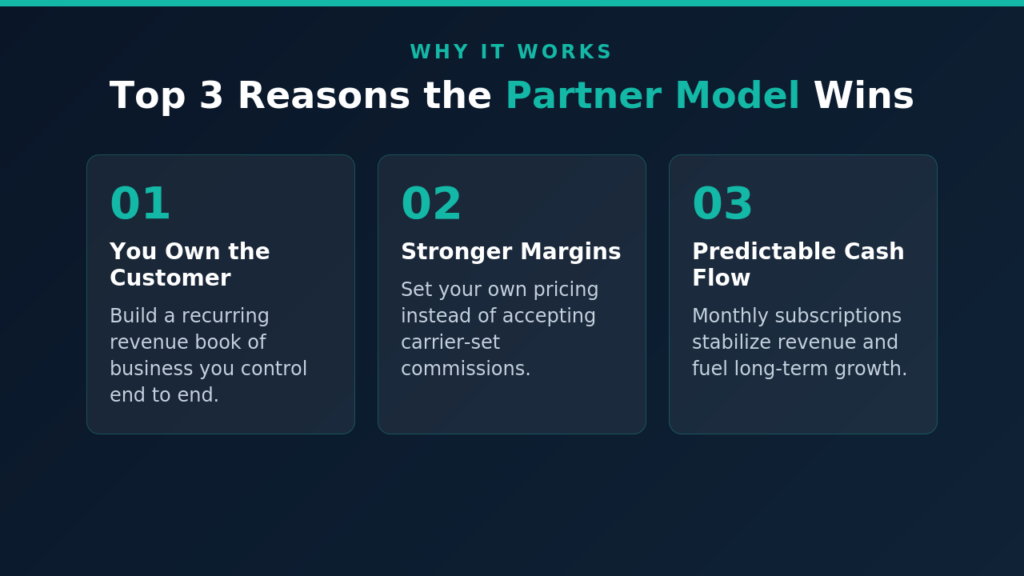 WHY IT WORKS

Top 3 Reasons the Partner Model Wins

01

You Own the Customer

Build a recurring revenue book of business you control end to end.

02

Stronger Margins

Set your own pricing instead of accepting carrier-set commissions.

03

Predictable Cash Flow

Monthly subscriptions stabilize revenue and fuel long-term growth.